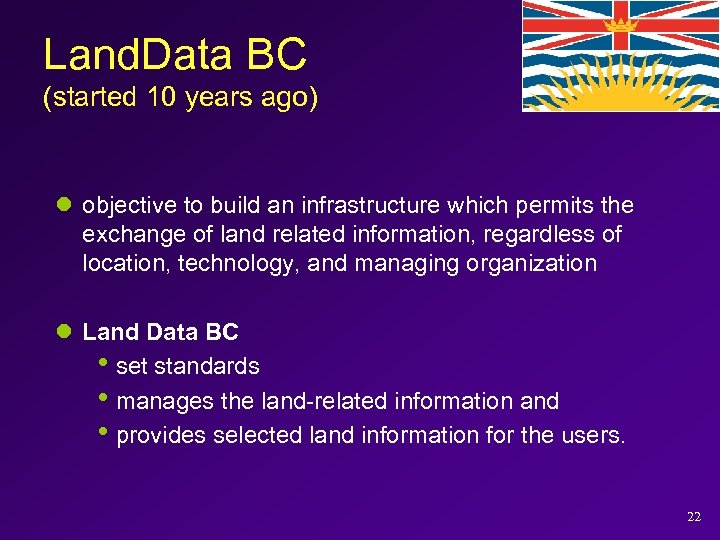 LandData BC
(started 10 years ago)

- objective to build an infrastructure which permits the exchange of land related information, regardless of location, technology, and managing organization

- Land Data BC
  - set standards
  - manages the land-related information and
  - provides selected land information for the users.

22